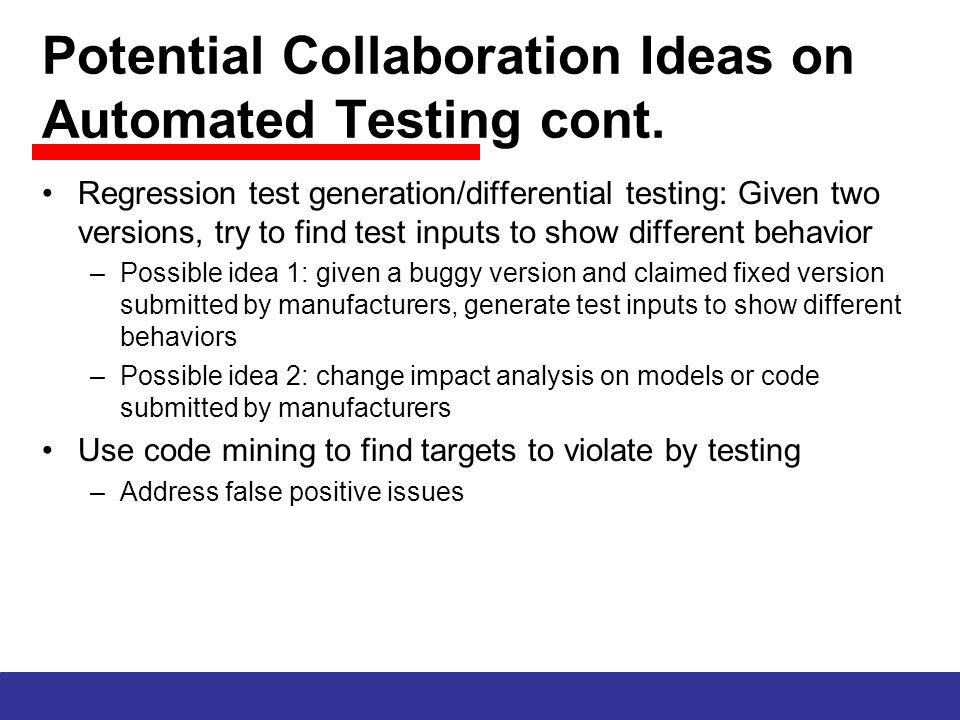 Potential Collaboration Ideas on Automated Testing cont.

• Regression test generation/differential testing: Given two versions, try to find test inputs to show different behavior
– Possible idea 1: given a buggy version and claimed fixed version submitted by manufacturers, generate test inputs to show different behaviors
– Possible idea 2: change impact analysis on models or code submitted by manufacturers
• Use code mining to find targets to violate by testing
– Address false positive issues